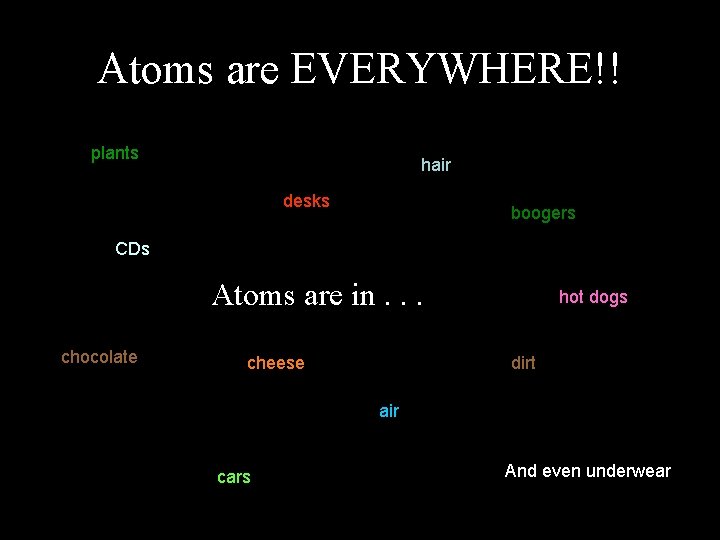 Atoms are EVERYWHERE!!

plants

hair

desks

boogers

CDs

Atoms are in . . .

hot dogs

chocolate

cheese

dirt

air

cars

And even underwear